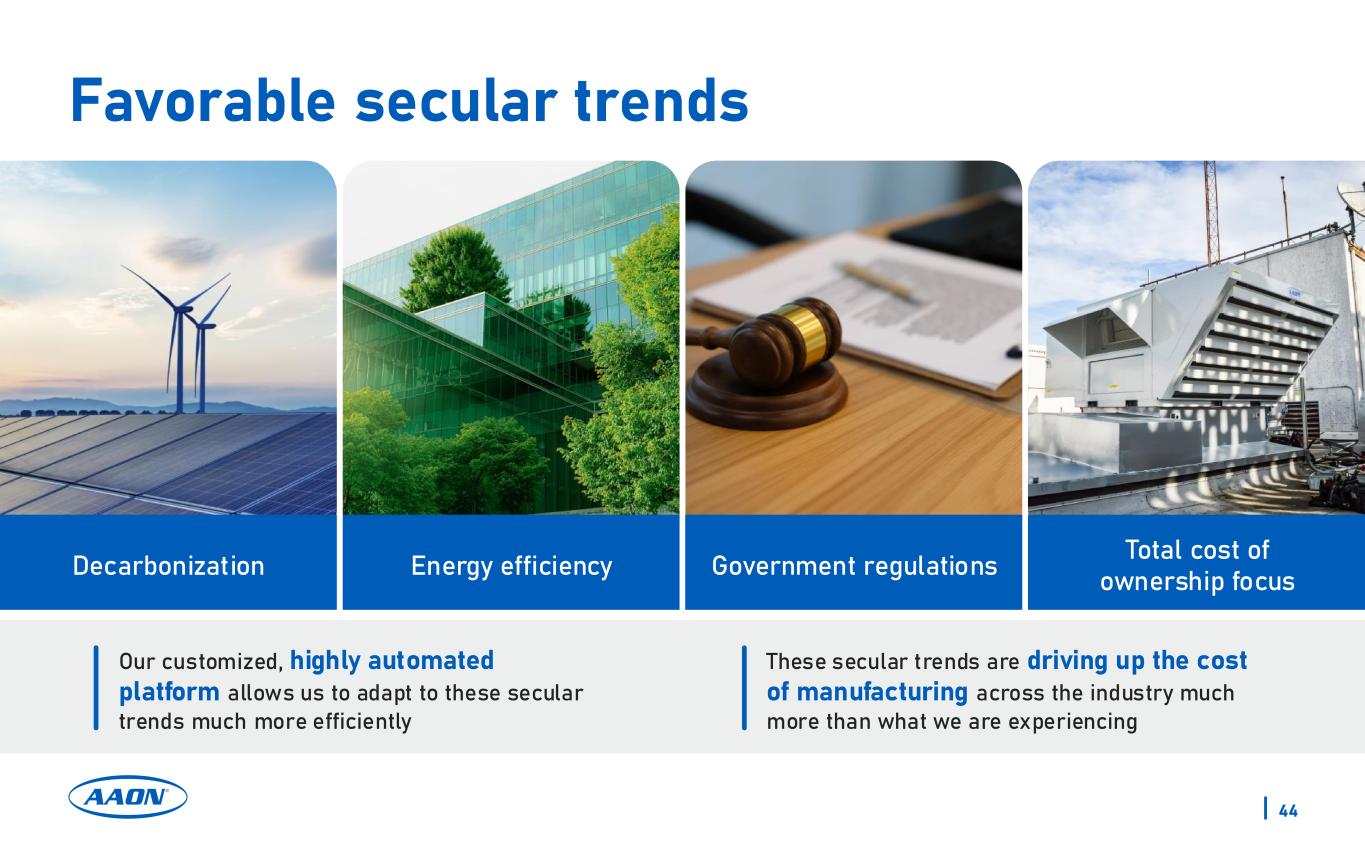 Favorable secular trends

Decarbonization

Energy efficiency

Government regulations

Total cost of ownership focus

Our customized, highly automated platform allows us to adapt to these secular trends much more efficiently

These secular trends are driving up the cost of manufacturing across the industry much more than what we are experiencing

AAON

44